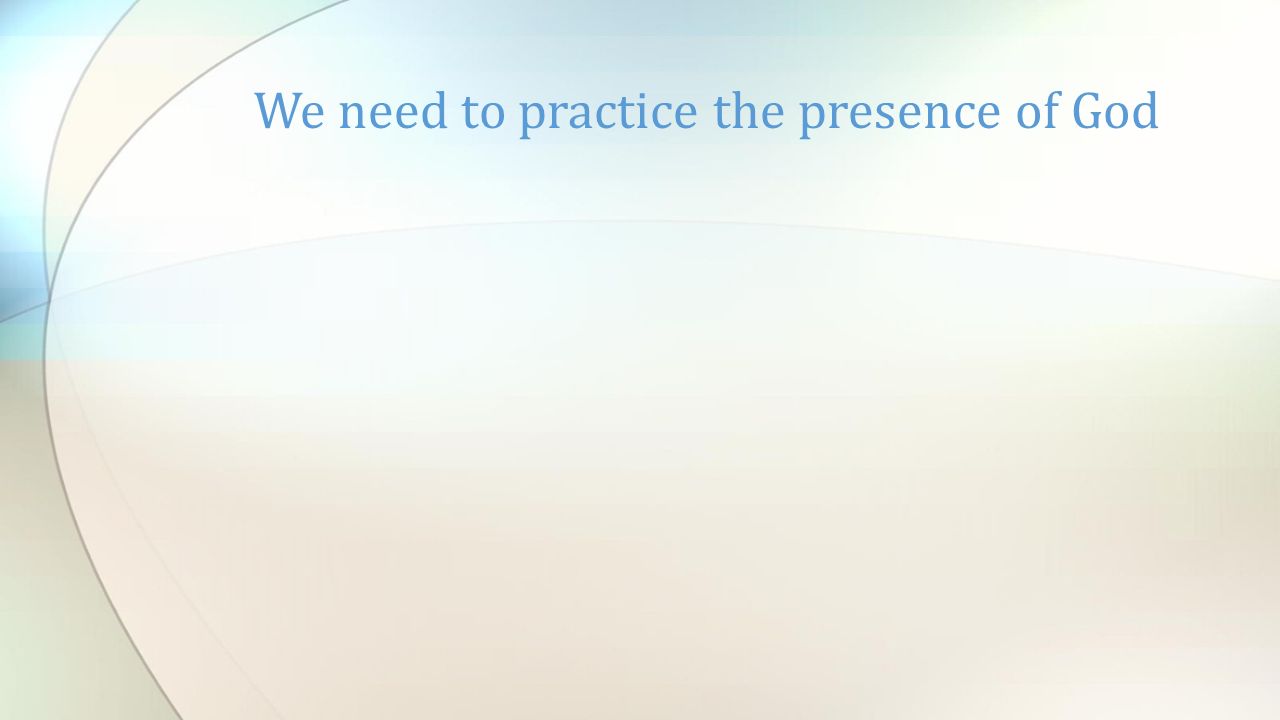 We need to practice the presence of God